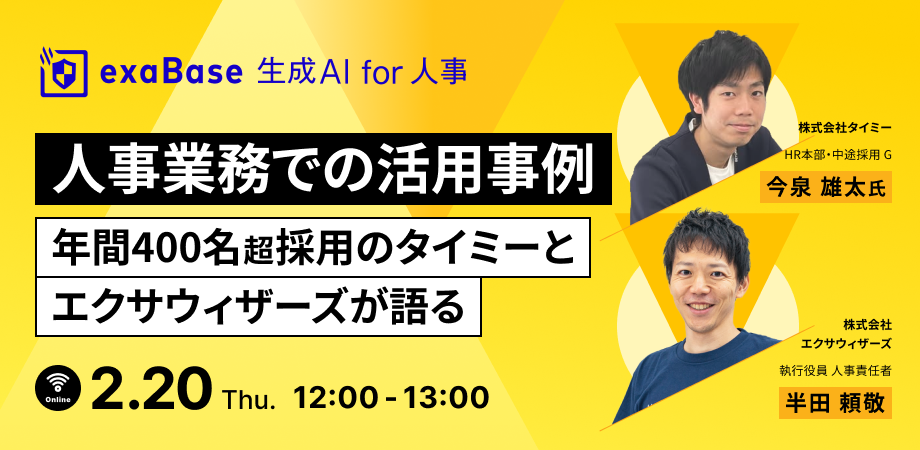 exaBase 生成AI for 人事

人事業務での活用事例

年間400名超採用のタイミーと

エクサウィザーズが語る

Online 2.20 Thu. 12:00 - 13:00

株式会社タイミー
HR本部・中途採用 G
今泉 雄太氏

株式会社
エクサウィザーズ
執行役員 人事責任者
半田 頼敬